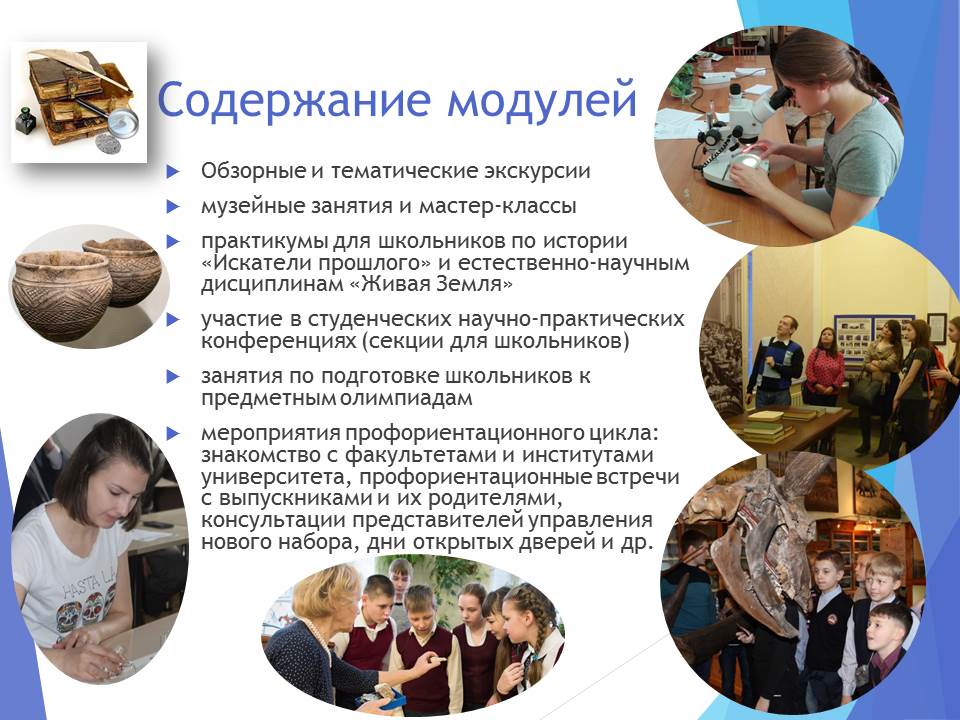 Содержание модулей

Обзорные и тематические экскурсии

музейные занятия и мастер-классы

практикумы для школьников по истории «Искатели прошлого» и естественно-научным дисциплинам «Живая Земля»

участие в студенческих научно-практических конференциях (секции для школьников)

занятия по подготовке школьников к предметным олимпиадам

мероприятия профориентационного цикла: знакомство с факультетами и институтами университета, профориентационные встречи с выпускниками и их родителями, консультации представителей управления нового набора, дни открытых дверей и др.

HASTA LA